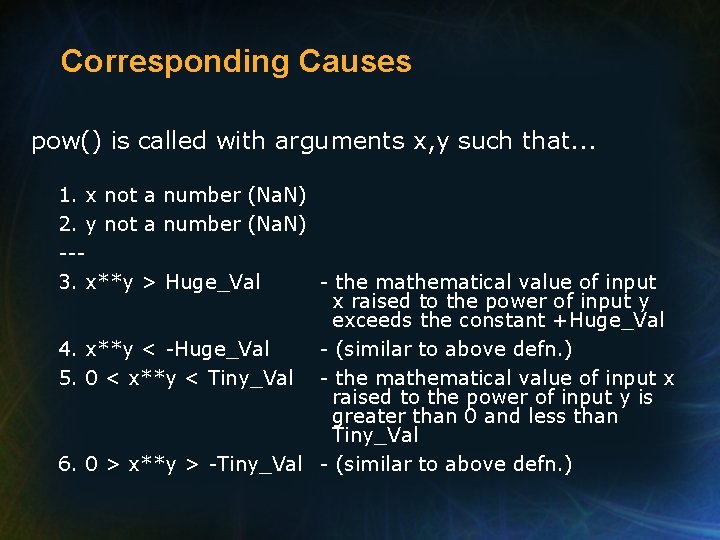 Corresponding Causes

pow() is called with arguments x,y such that...

1. x not a number (NaN)
2. y not a number (NaN)
---
3. x**y > Huge_Val - the mathematical value of input x raised to the power of input y exceeds the constant +Huge_Val
4. x**y < -Huge_Val - (similar to above defn.)
5. 0 < x**y < Tiny_Val - the mathematical value of input x raised to the power of input y is greater than 0 and less than Tiny_Val
6. 0 > x**y > -Tiny_Val - (similar to above defn.)